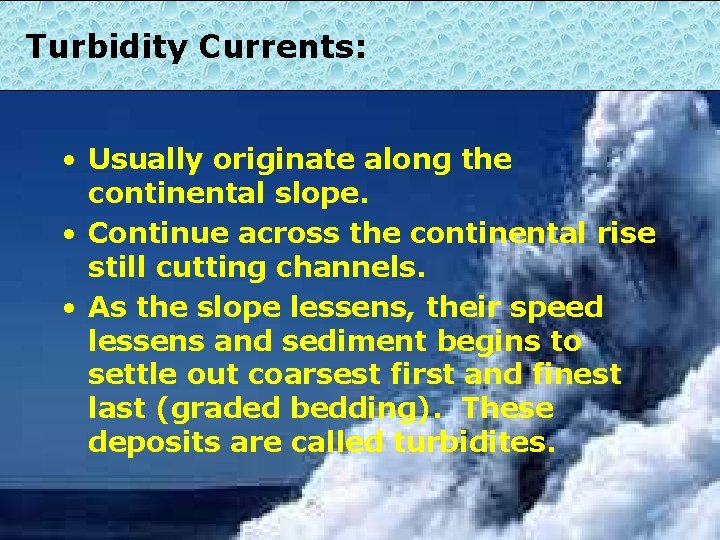 Turbidity Currents:

• Usually originate along the continental slope.

• Continue across the continental rise still cutting channels.

• As the slope lessens, their speed lessens and sediment begins to settle out coarsest first and finest last (graded bedding). These deposits are called turbidites.